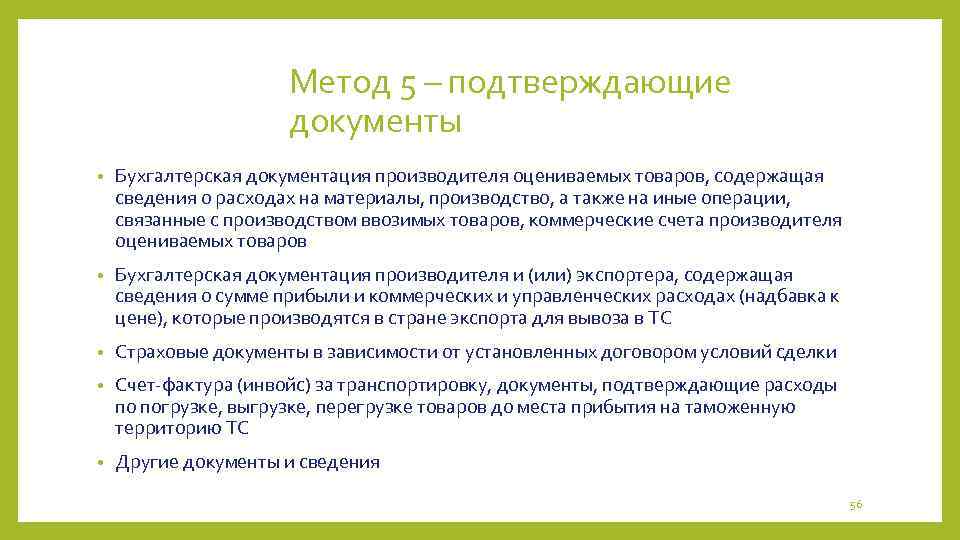 Метод 5 – подтверждающие документы

• Бухгалтерская документация производителя оцениваемых товаров, содержащая сведения о расходах на материалы, производство, а также на иные операции, связанные с производством ввозимых товаров, коммерческие счета производителя оцениваемых товаров

• Бухгалтерская документация производителя и (или) экспортера, содержащая сведения о сумме прибыли и коммерческих и управленческих расходах (надбавка к цене), которые производятся в стране экспорта для вывоза в ТС

• Страховые документы в зависимости от установленных договором условий сделки

• Счет-фактура (инвойс) за транспортировку, документы, подтверждающие расходы по погрузке, выгрузке, перегрузке товаров до места прибытия на таможенную территорию ТС

• Другие документы и сведения

56